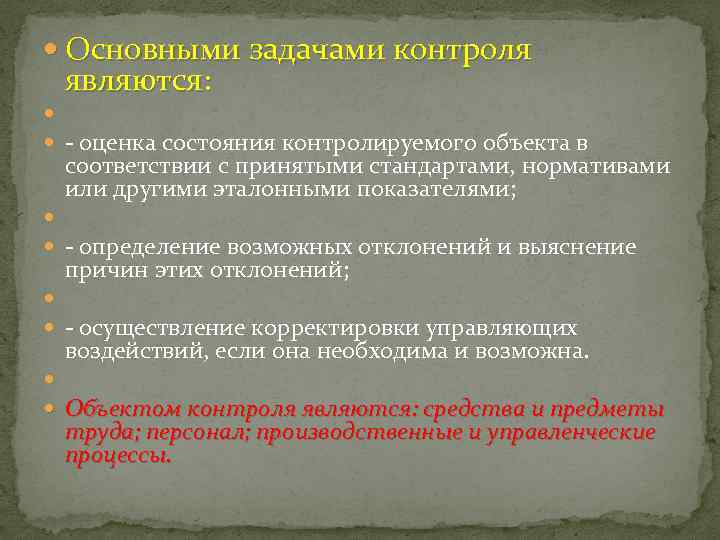 Основными задачами контроля являются:

- оценка состояния контролируемого объекта в соответствии с принятыми стандартами, нормативами или другими эталонными показателями;

- определение возможных отклонений и выяснение причин этих отклонений;

- осуществление корректировки управляющих воздействий, если она необходима и возможна.

Объектом контроля являются: средства и предметы труда; персонал; производственные и управленческие процессы.